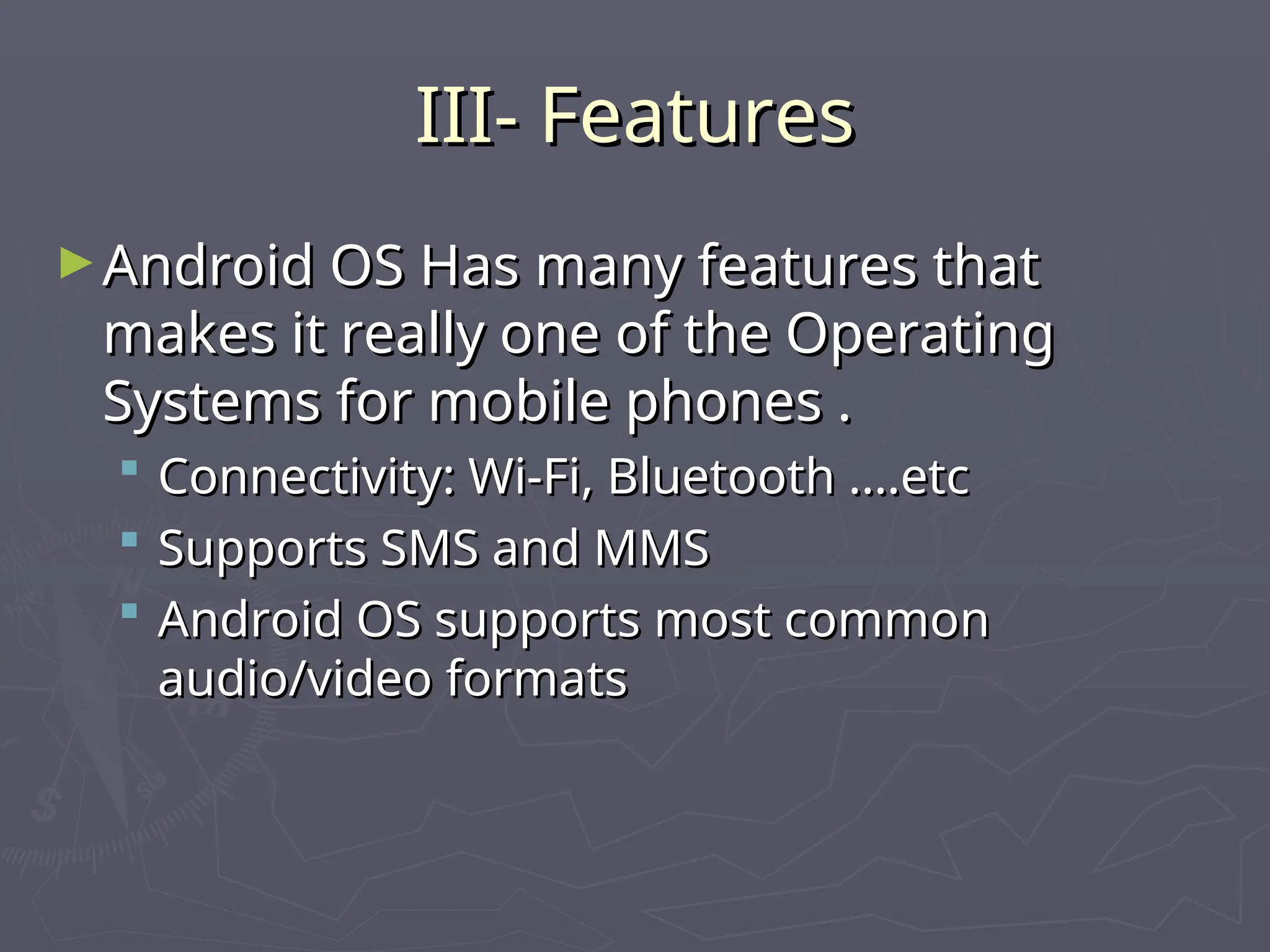 III- Features

Android OS Has many features that makes it really one of the Operating Systems for mobile phones .

Connectivity: Wi-Fi, Bluetooth ….etc

Supports SMS and MMS

Android OS supports most common audio/video formats